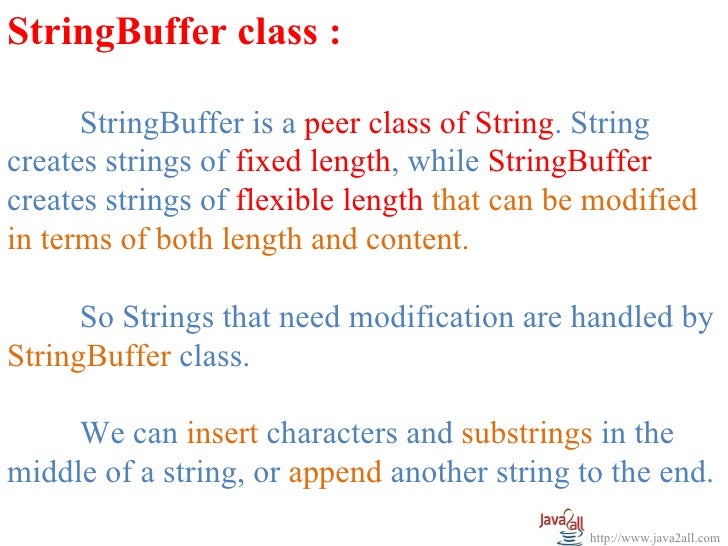 StringBuffer class :

StringBuffer is a peer class of String. String creates strings of fixed length, while StringBuffer creates strings of flexible length that can be modified in terms of both length and content.

So Strings that need modification are handled by StringBuffer class.

We can insert characters and substrings in the middle of a string, or append another string to the end.

Java2all
http://www.java2all.com